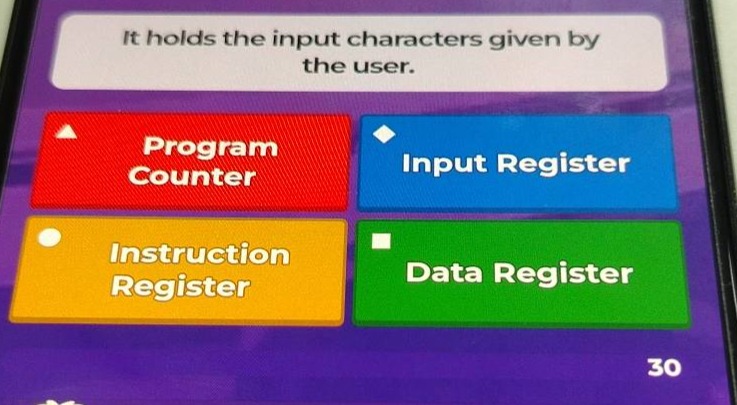 It holds the input characters given by the user.

Program Counter

Input Register

Instruction Register

Data Register

30